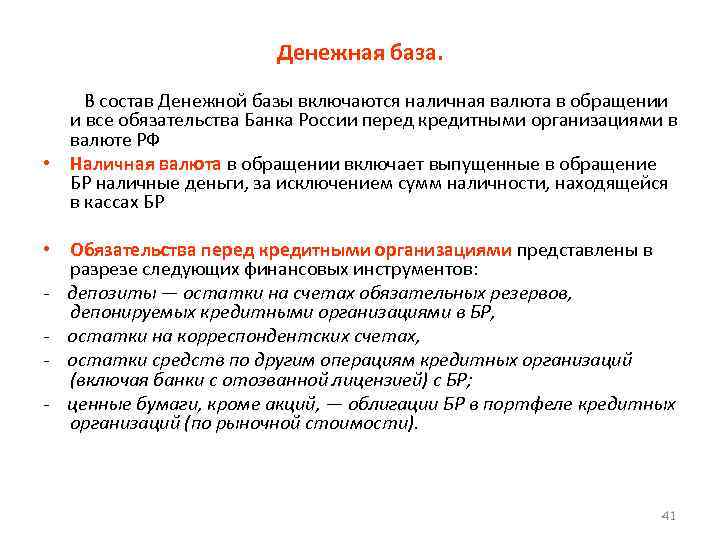 Денежная база.

В состав Денежной базы включаются наличная валюта в обращении и все обязательства Банка России перед кредитными организациями в валюте РФ

• Наличная валюта в обращении включает выпущенные в обращение БР наличные деньги, за исключением сумм наличности, находящейся в кассах БР

• Обязательства перед кредитными организациями представлены в разрезе следующих финансовых инструментов:

- депозиты — остатки на счетах обязательных резервов, депонируемых кредитными организациями в БР,

- остатки на корреспондентских счетах,

- остатки средств по другим операциям кредитных организаций (включая банки с отозванной лицензией) с БР;

- ценные бумаги, кроме акций, — облигации БР в портфеле кредитных организаций (по рыночной стоимости).

41